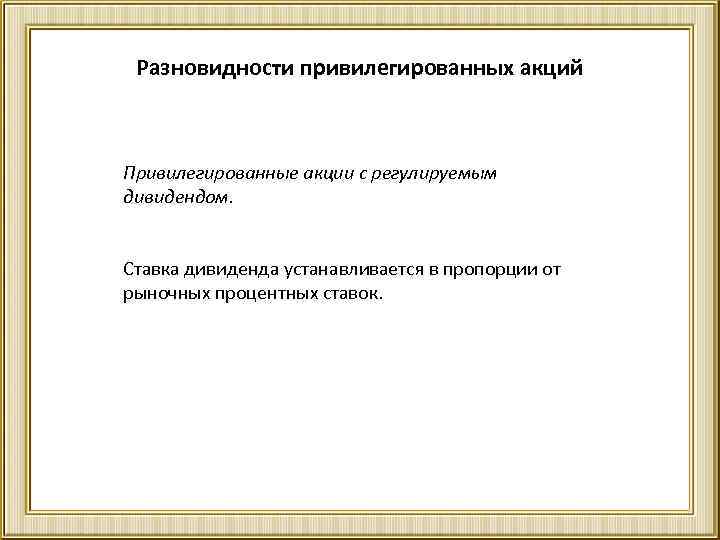 Разновидности привилегированных акций

Привилегированные акции с регулируемым дивидендом.

Ставка дивиденда устанавливается в пропорции от рыночных процентных ставок.